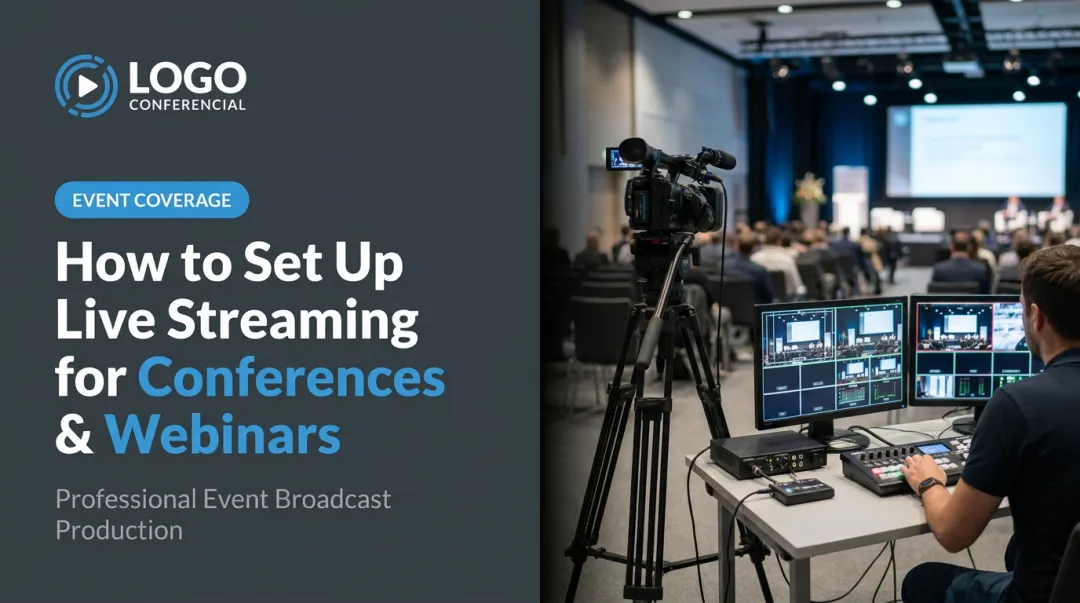 LOGO
CONFERENCIAL

EVENT COVERAGE

How to Set Up Live Streaming for Conferences & Webinars

Professional Event Broadcast Production